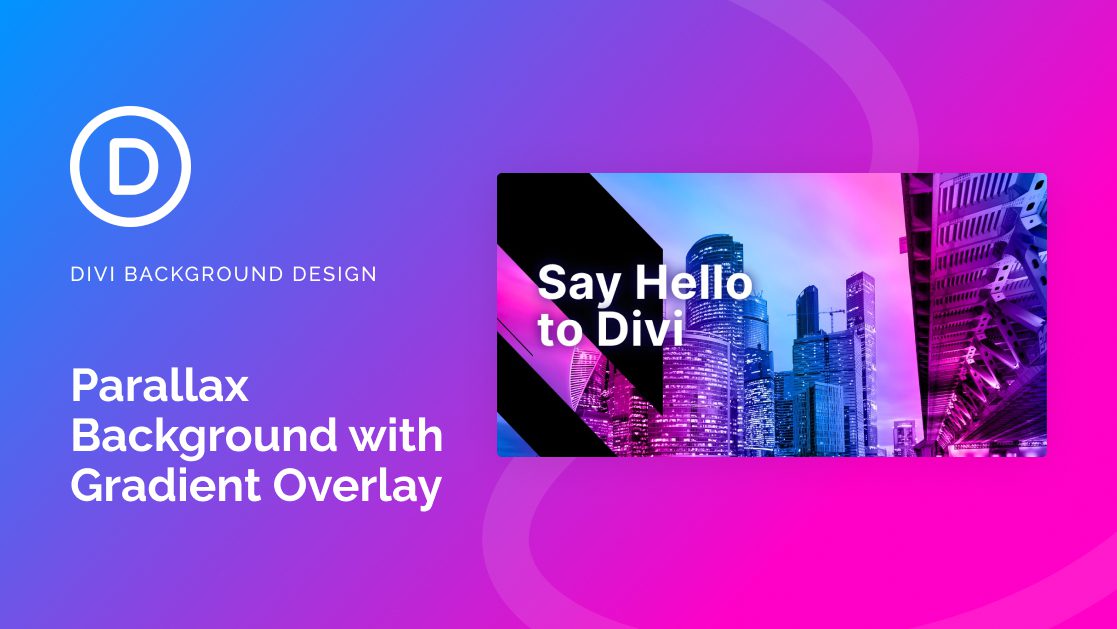 D

DIVI BACKGROUND DESIGN

Parallax Background with Gradient Overlay

Say Hello to Divi